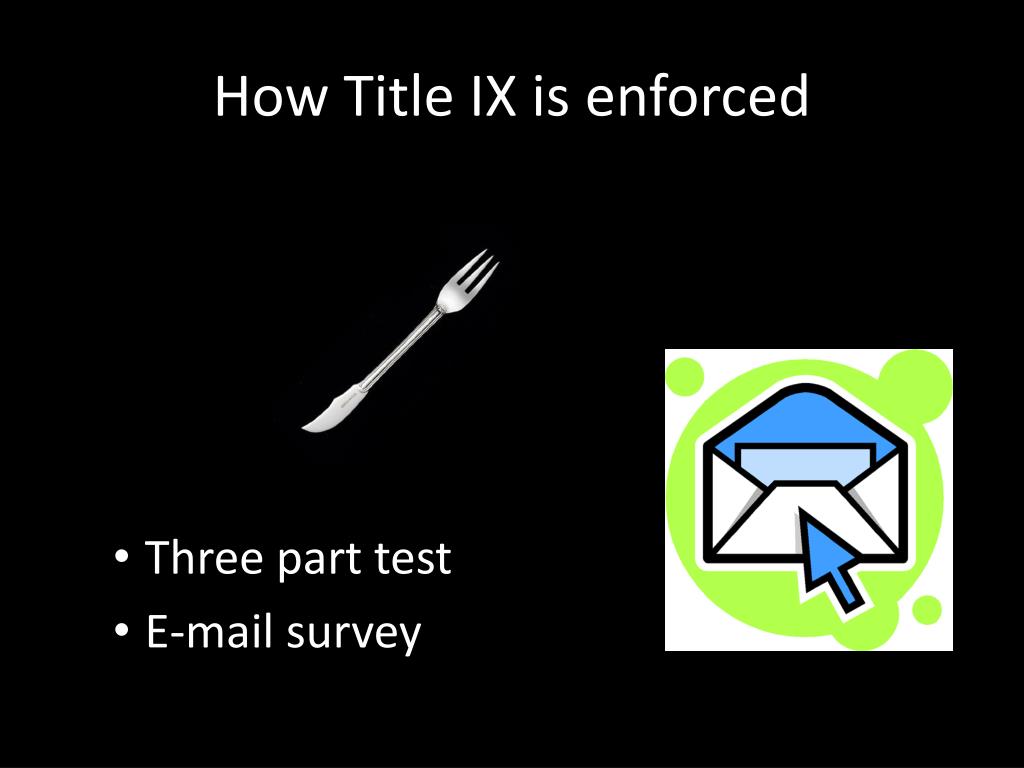 How Title IX is enforced

• Three part test
• E-mail survey